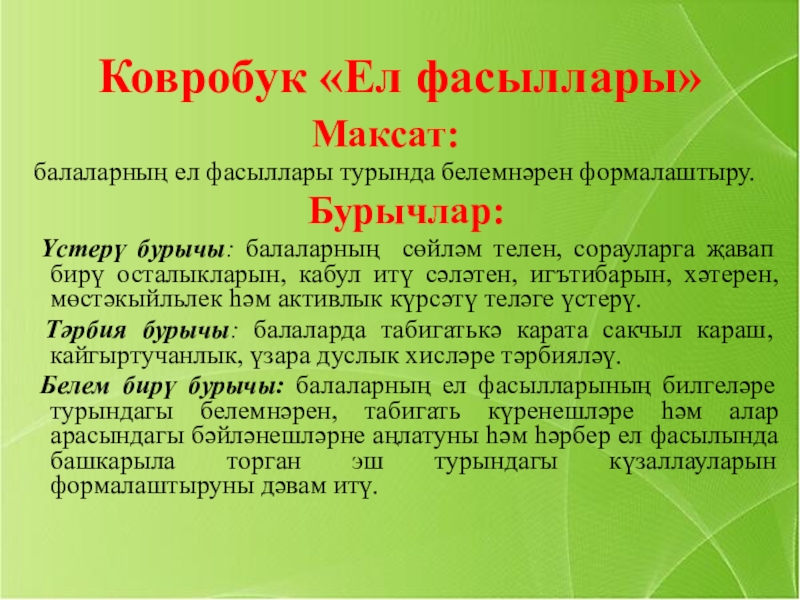 Ковробук «Ел фасыллары»

Максат:

балаларның ел фасыллары турында белемнәрен формалаштыру.

Бурычлар:

Үстерү бурычы: балаларның сөйләм телен, сорауларга җавап бирү осталыкларын, кабул итү сәләтен, игътибарын, хәтерен, мөстәкыйльлек һәм активлык күрсәтү теләге үстерү.

Тәрбия бурычы: балаларда табигатькә карата сакчыл караш, кайгыртучанлык, үзара дуслык хисләре тәрбияләү.

Белем бирү бурычы: балаларның ел фасылларының билгеләре турындагы белемнәрен, табигать күренешләре һәм алар арасындагы бәйләнешләрне аңлатуны һәм һәрбер ел фасылында башкарыла торган эш турындагы күзаллауларын формалаштыруны дәвам итү.